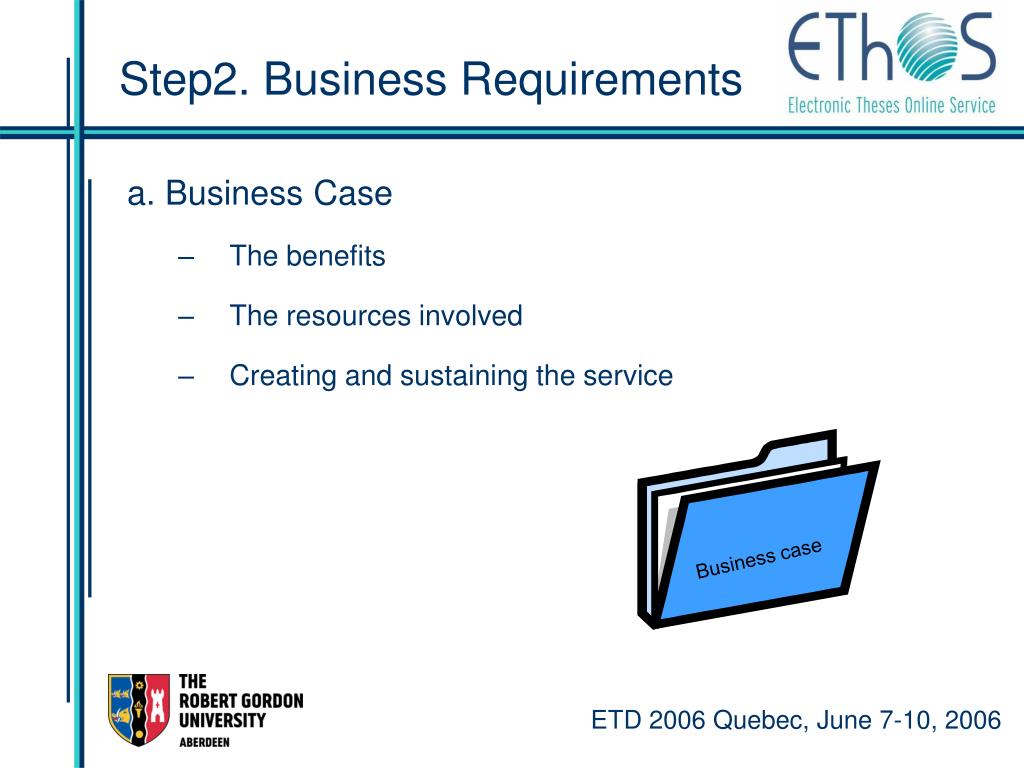 Step2. Business Requirements

EThOS
Electronic Theses Online Service

a. Business Case

– The benefits

– The resources involved

– Creating and sustaining the service

Business case

THE ROBERT GORDON UNIVERSITY ABERDEEN

ETD 2006 Quebec, June 7-10, 2006